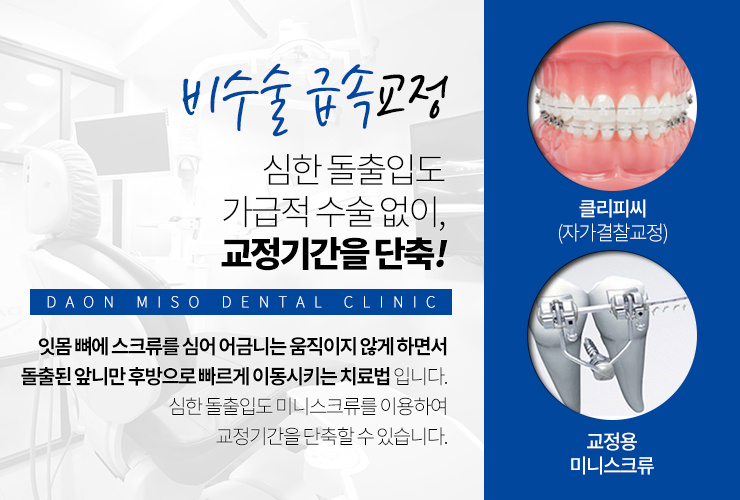 비수술 급속교정

심한 돌출입도
가급적 수술 없이,
교정기간을 단축!

DAON MISO DENTAL CLINIC

잇몸 뼈에 스크류를 심어 어금니는 움직이지 않게 하면서
돌출된 앞니만 후방으로 빠르게 이동시키는 치료법 입니다.
심한 돌출입도 미니스크류를 이용하여
교정기간을 단축할 수 있습니다.

클리피씨
(자가결찰교정)

교정용
미니스크류